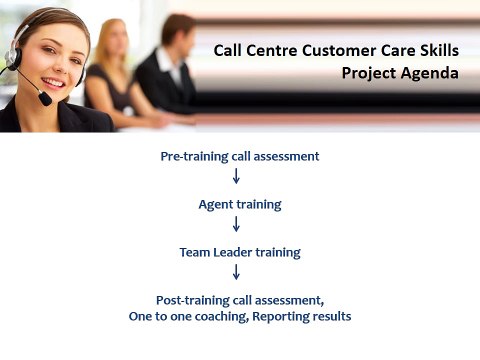 Call Centre Customer Care Skills
Project Agenda

Pre-training call assessment

↓

Agent training

↓

Team Leader training

↓

Post-training call assessment,
One to one coaching, Reporting results